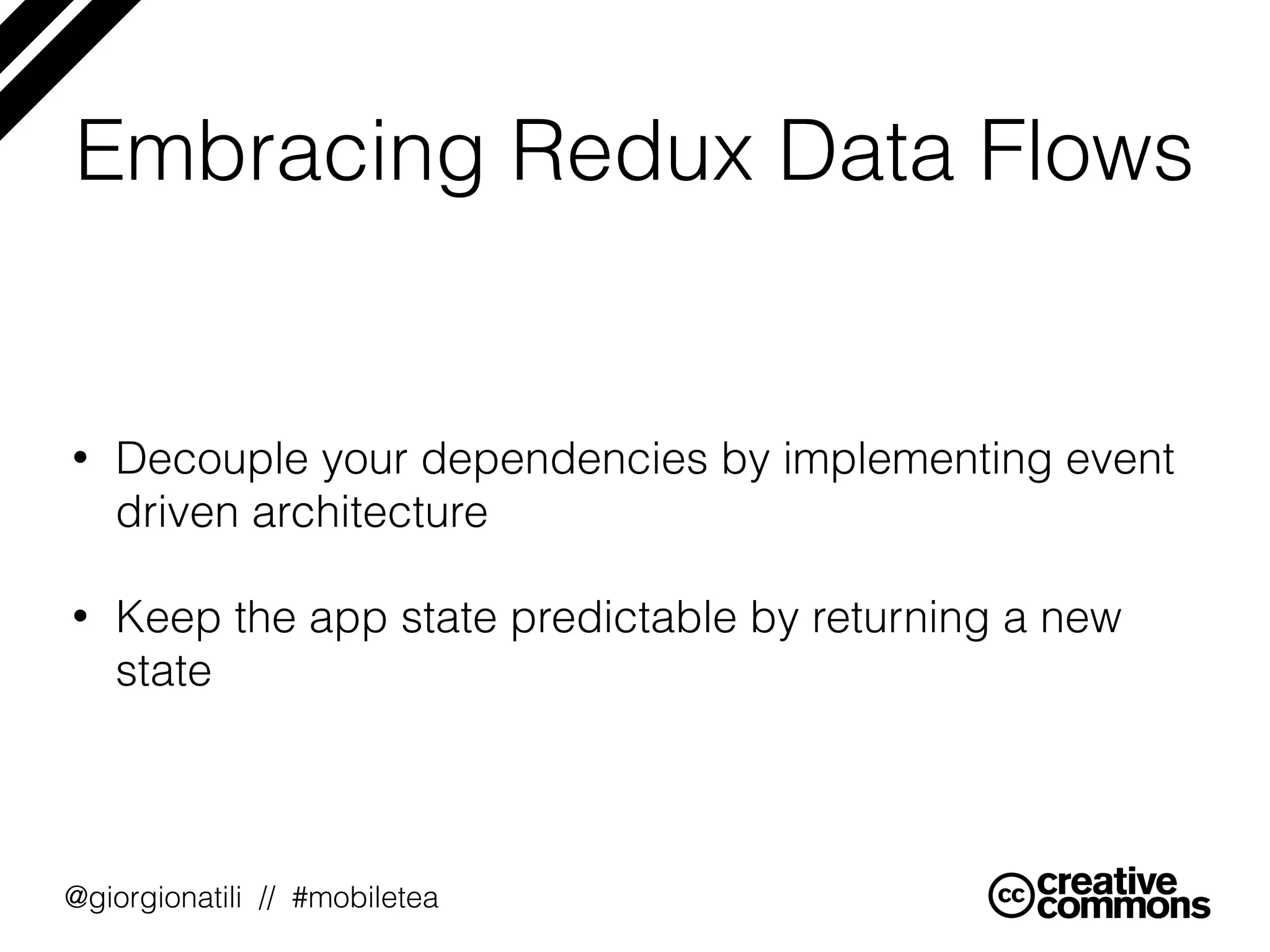 Embracing Redux Data Flows

• Decouple your dependencies by implementing event driven architecture

• Keep the app state predictable by returning a new state

@giorgionatili // #mobiletea

cc creative commons